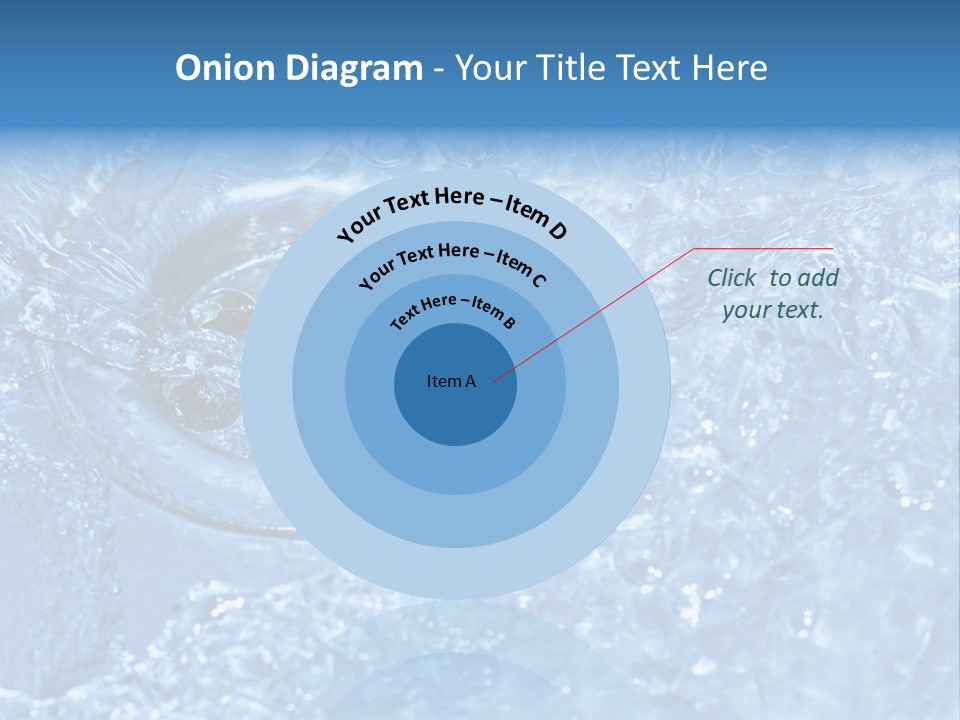 Onion Diagram - Your Title Text Here

Your Text Here – Item D

Your Text Here – Item C

Text Here – Item B

Item A

Click to add your text.